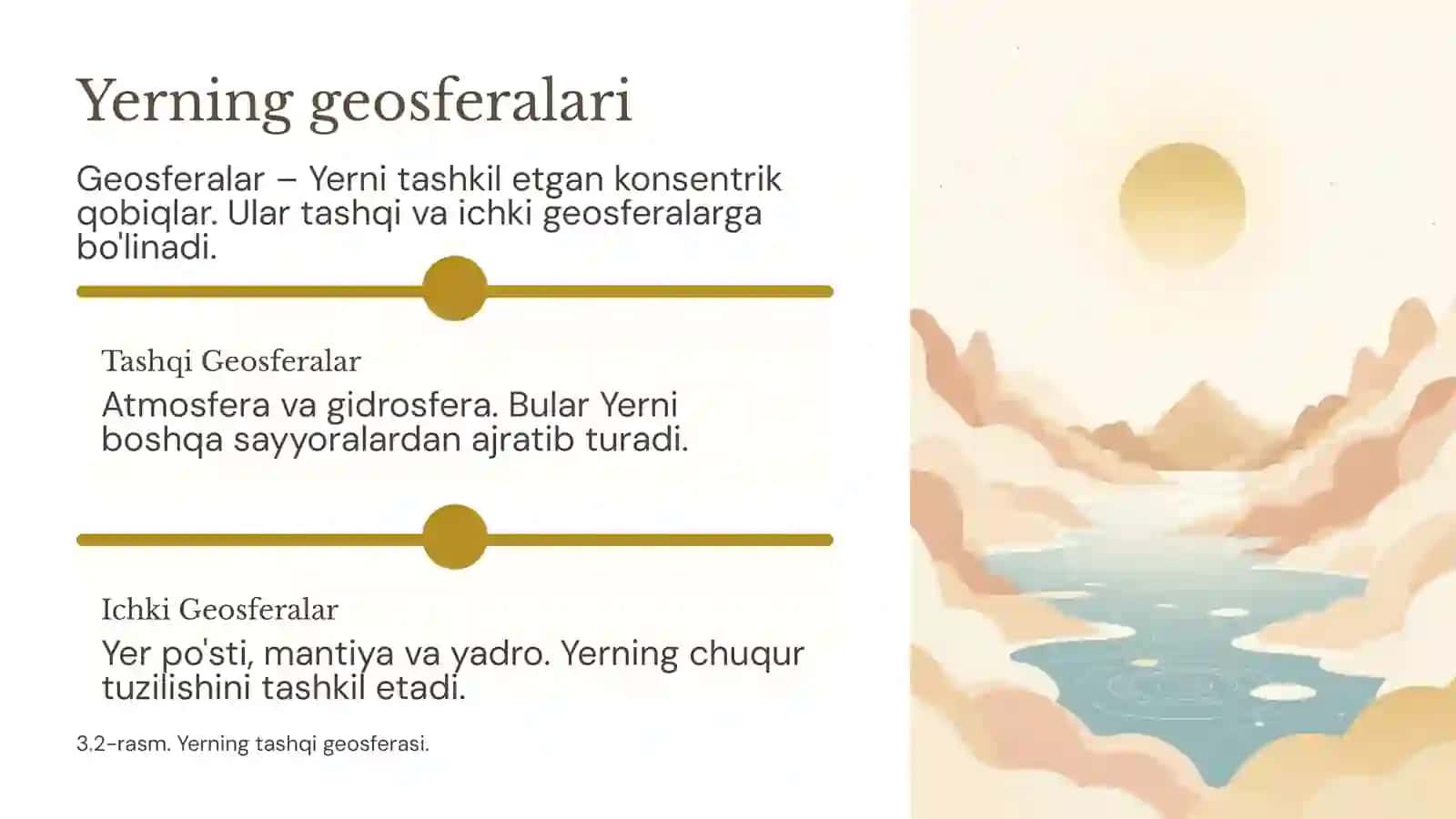 Yerning geosferalari

Geosferalar – Yerni tashkil etgan konsentrik qobiqlar. Ular tashqi va ichki geosferalarga bo'linadi.

Tashqi Geosferalar

Atmosfera va gidrosfera. Bular Yerni boshqa sayyoralardan ajratib turadi.

Ichki Geosferalar

Yer po'sti, mantiya va yadro. Yerning chuqur tuzilishini tashkil etadi.

3.2-rasm. Yerning tashqi geosferasi.